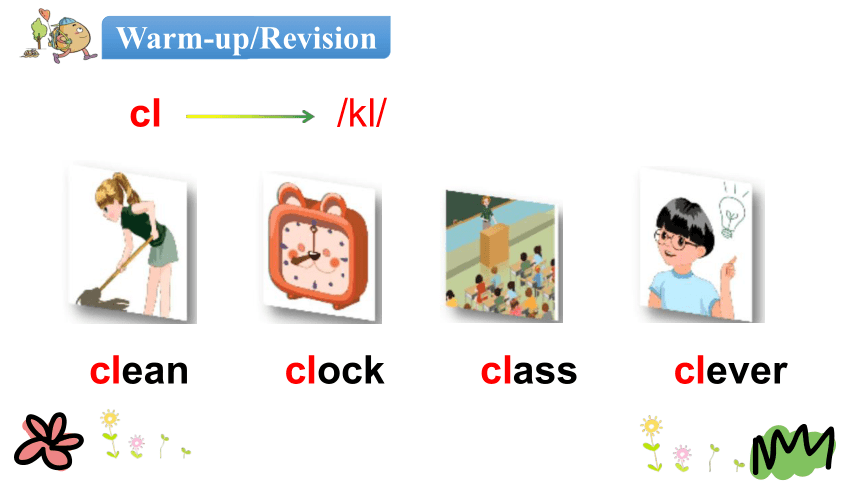 Warm-up/Revision

cl /kl/

clean clock class clever